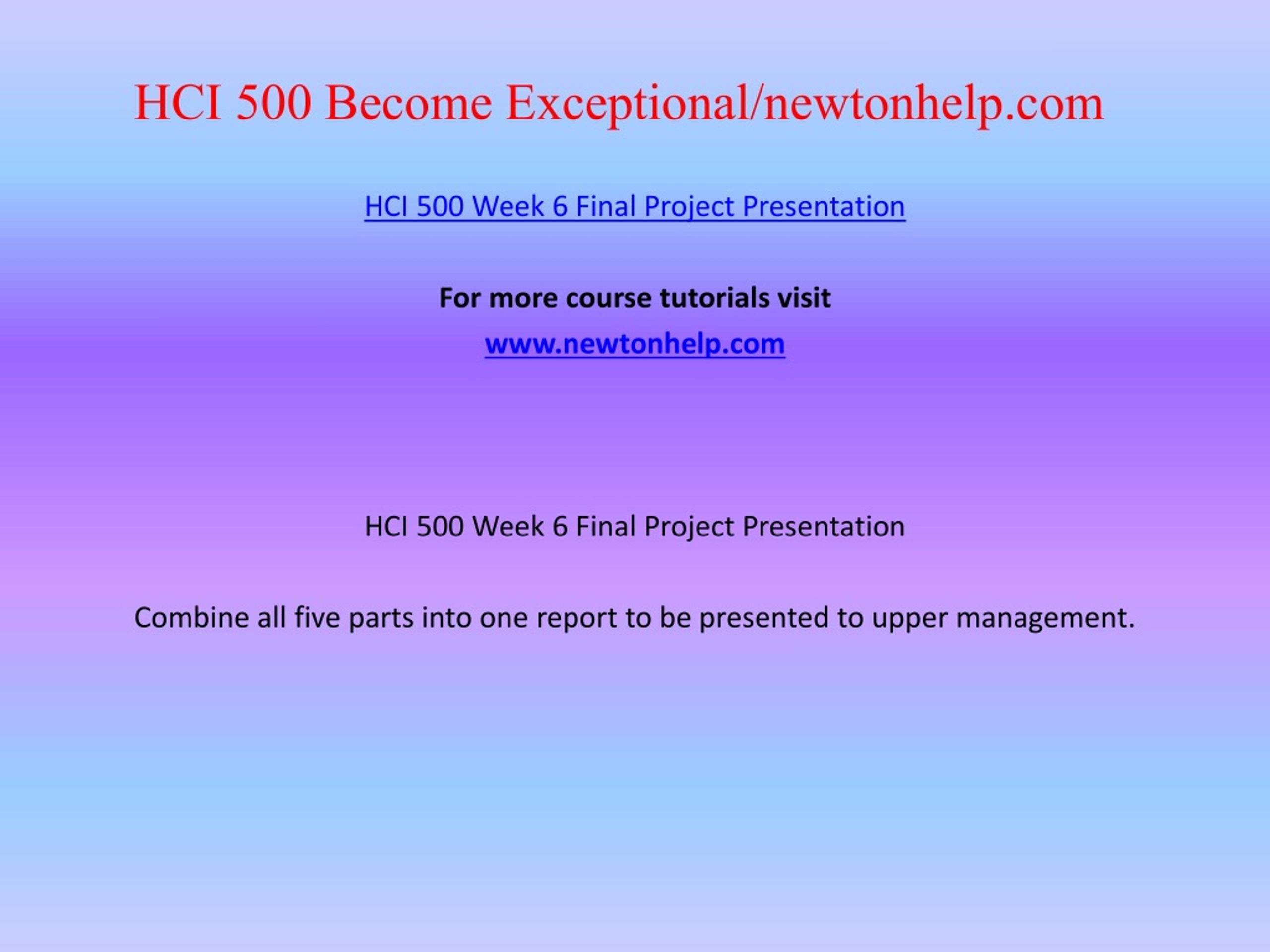 HCI 500 Become Exceptional/newtonhelp.com

HCI 500 Week 6 Final Project Presentation

For more course tutorials visit

www.newtonhelp.com

HCI 500 Week 6 Final Project Presentation

Combine all five parts into one report to be presented to upper management.